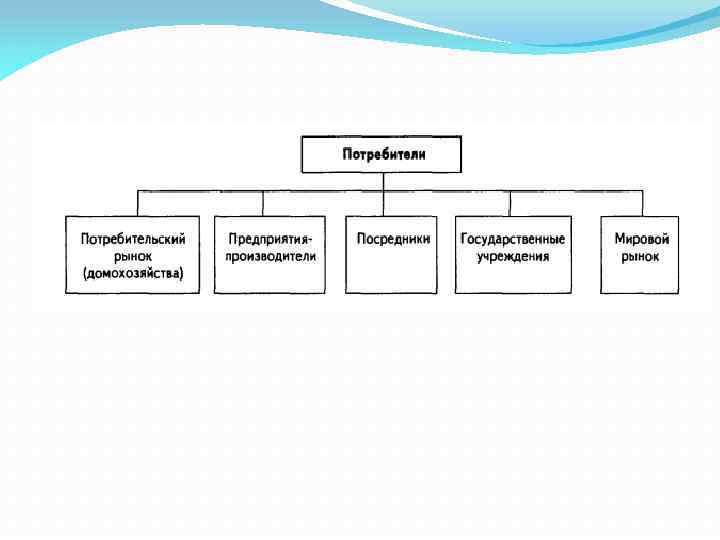 Потребители

Потребительский рынок (домохозяйства)

Предприятия-производители

Посредники

Государственные учреждения

Мировой рынок